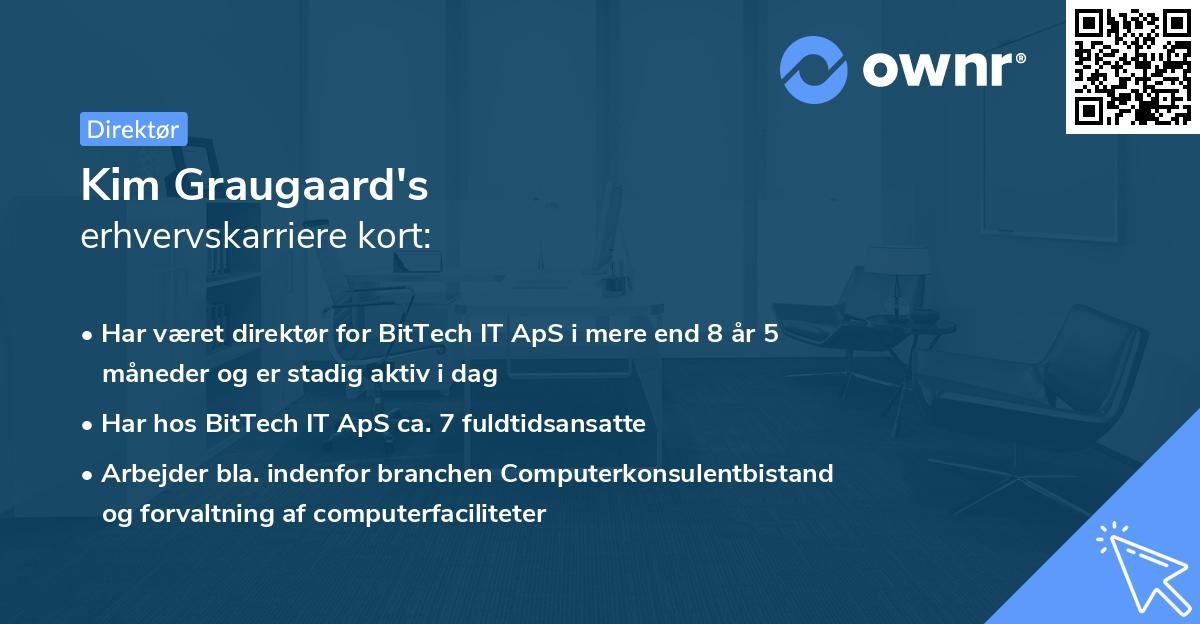 ownr®

Direktør

Kim Graugaard's
erhvervskarriere kort:

• Har været direktør for BitTech IT ApS i mere end 8 år 5 måneder og er stadig aktiv i dag
• Har hos BitTech IT ApS ca. 7 fuldtidsansatte
• Arbejder bla. indenfor branchen Computerkonsulentbistand og forvaltning af computerfaciliteter